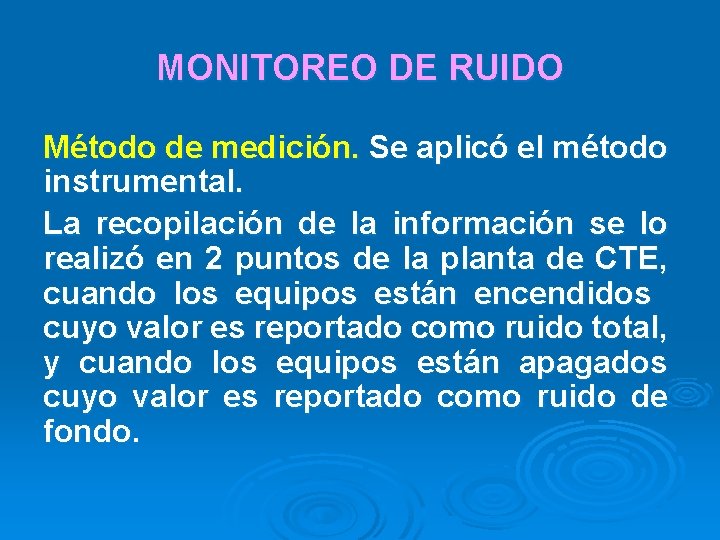 MONITOREO DE RUIDO

Método de medición. Se aplicó el método instrumental.

La recopilación de la información se lo realizó en 2 puntos de la planta de CTE, cuando los equipos están encendidos cuyo valor es reportado como ruido total, y cuando los equipos están apagados cuyo valor es reportado como ruido de fondo.